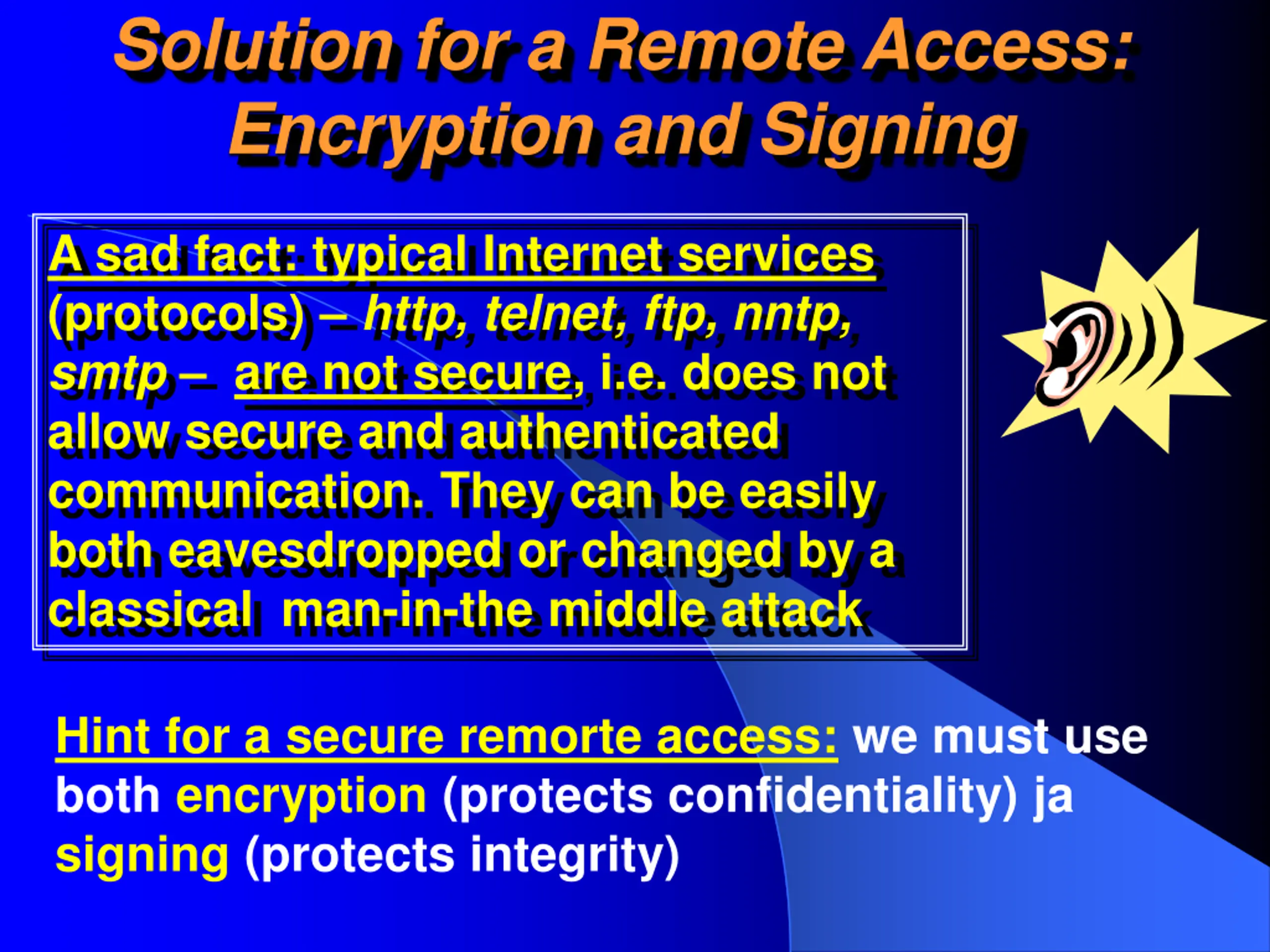 Solution for a Remote Access: Encryption and Signing

A sad fact: typical Internet services (protocols) – http, telnet, ftp, nntp, smtp – are not secure, i.e. does not allow secure and authenticated communication. They can be easily both eavesdropped or changed by a classical man-in-the middle attack

Hint for a secure remorte access: we must use both encryption (protects confidentiality) ja signing (protects integrity)